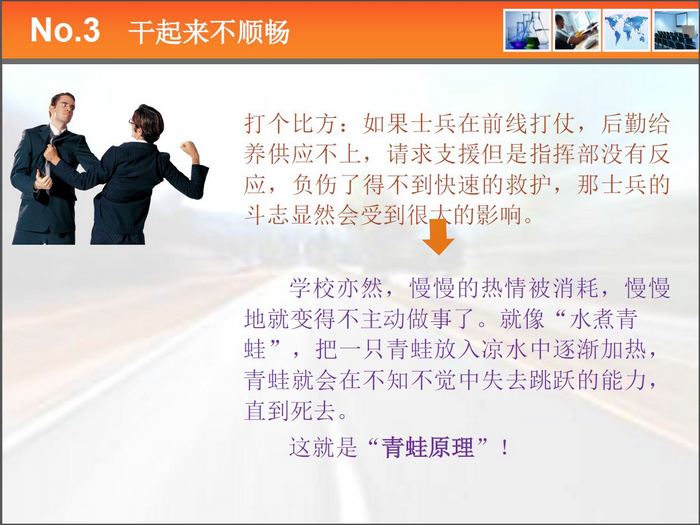 No.3 干起来不顺畅

打个比方：如果士兵在前线打仗，后勤给养供应不上，请求支援但是指挥部没有反应，负伤了得不到快速的救护，那士兵的斗志显然会受到很大的影响。

学校亦然，慢慢的热情被消耗，慢慢地就变得不主动做事了。就像“水煮青蛙”，把一只青蛙放入凉水中逐渐加热，青蛙就会在不知不觉中失去跳跃的能力，直到死去。

这就是“青蛙原理”！